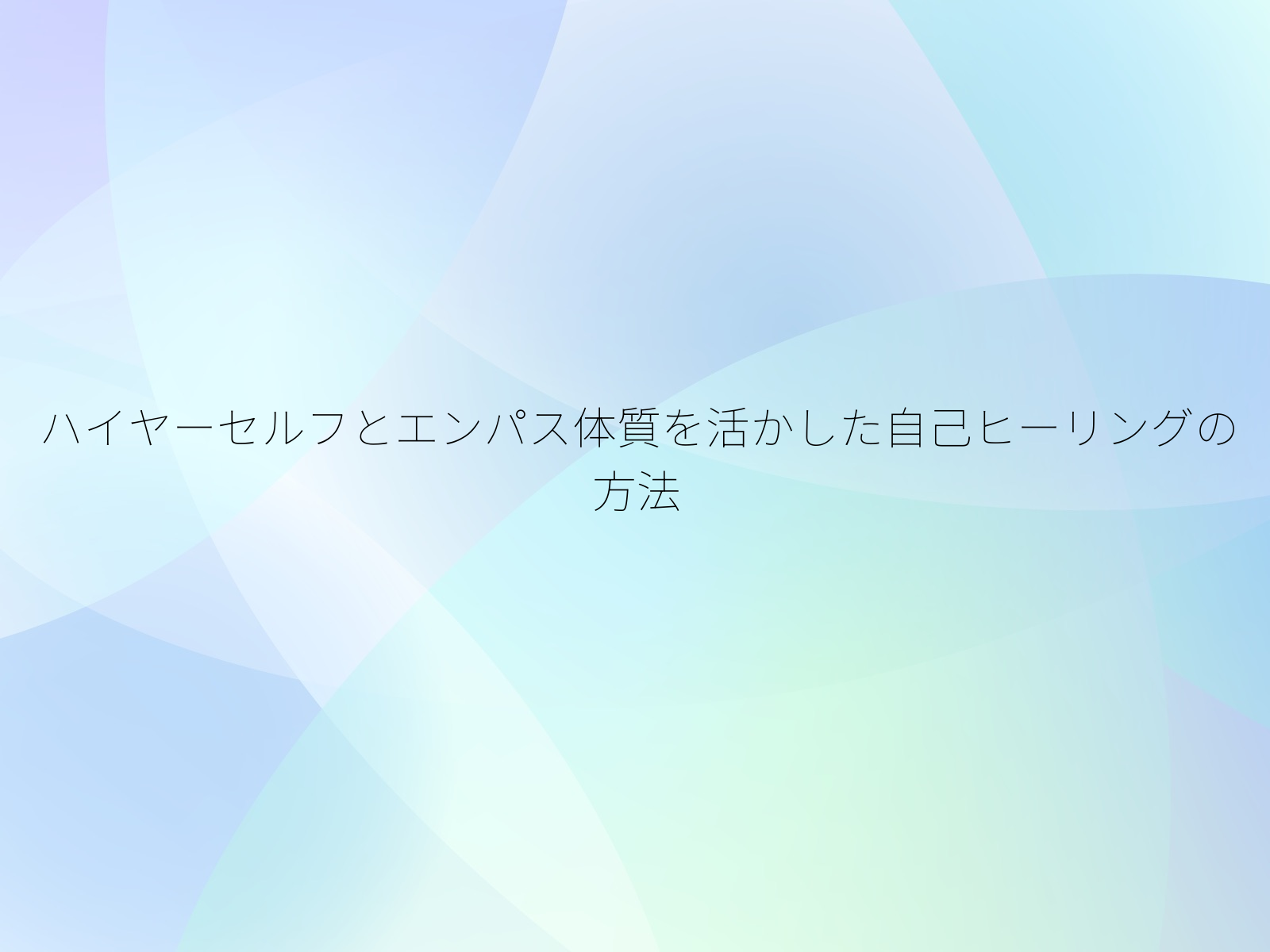 ハイヤーセルフとエンパス体質を活かした自己ヒーリングの方法